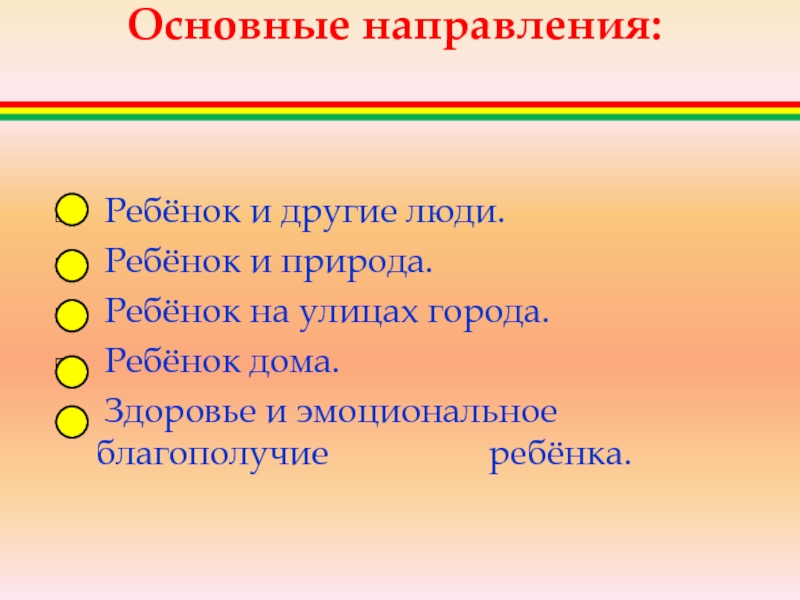 Основные направления:

Ребёнок и другие люди.
Ребёнок и природа.
Ребёнок на улицах города.
Ребёнок дома.
Здоровье и эмоциональное благополучие ребёнка.